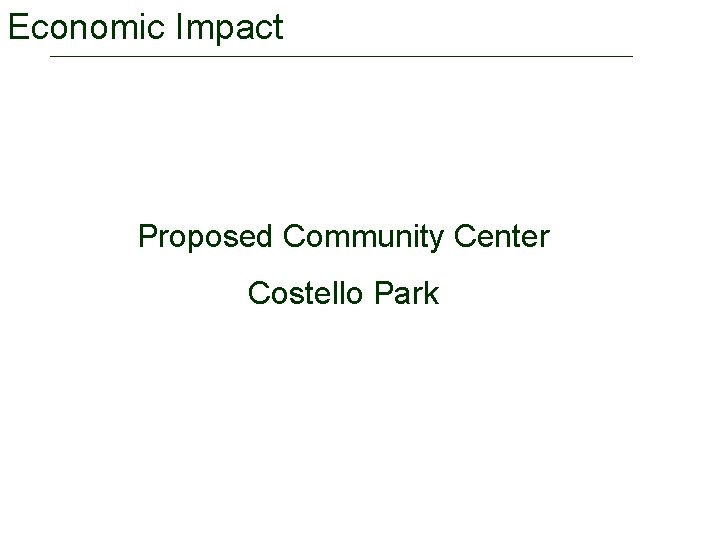 Economic Impact

Proposed Community Center

Costello Park